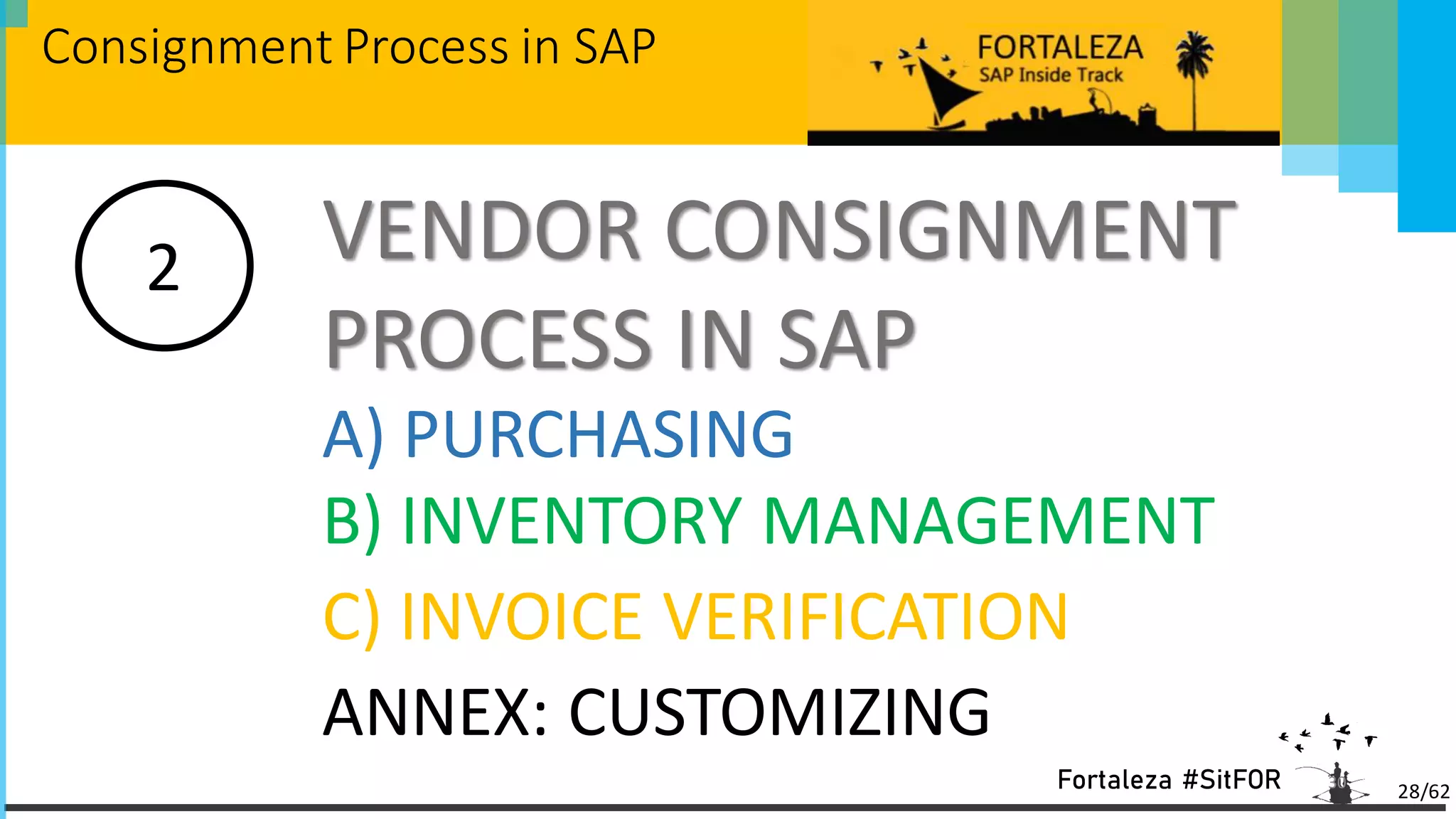 Consignment Process in SAP

FORTALEZA
SAP Inside Track

2

VENDOR CONSIGNMENT PROCESS IN SAP

A) PURCHASING

B) INVENTORY MANAGEMENT

C) INVOICE VERIFICATION

ANNEX: CUSTOMIZING

Fortaleza #SitFOR

28/62